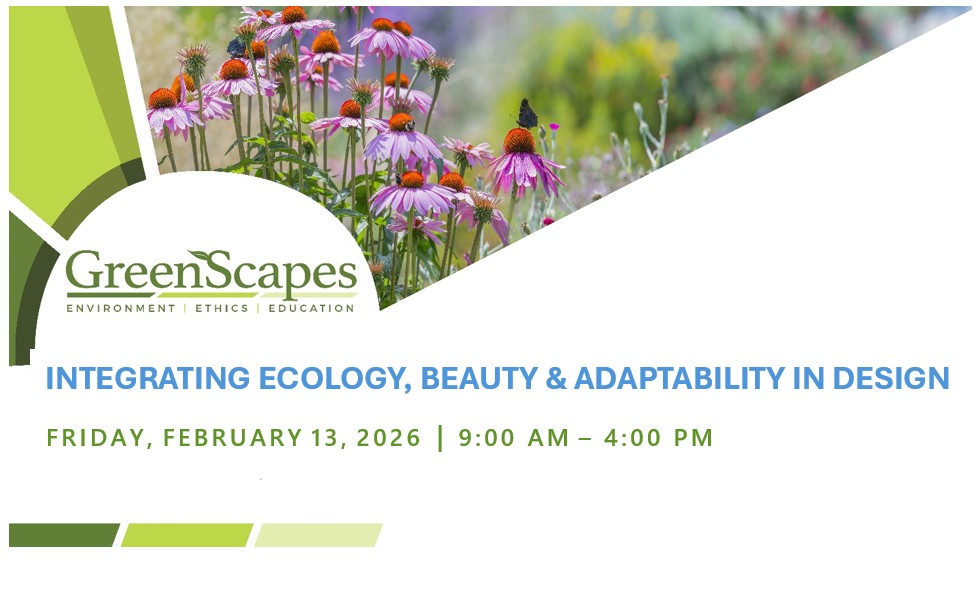 GreenScapes
ENVIRONMENT | ETHICS | EDUCATION

INTEGRATING ECOLOGY, BEAUTY & ADAPTABILITY IN DESIGN

FRIDAY, FEBRUARY 13, 2026 | 9:00 AM – 4:00 PM